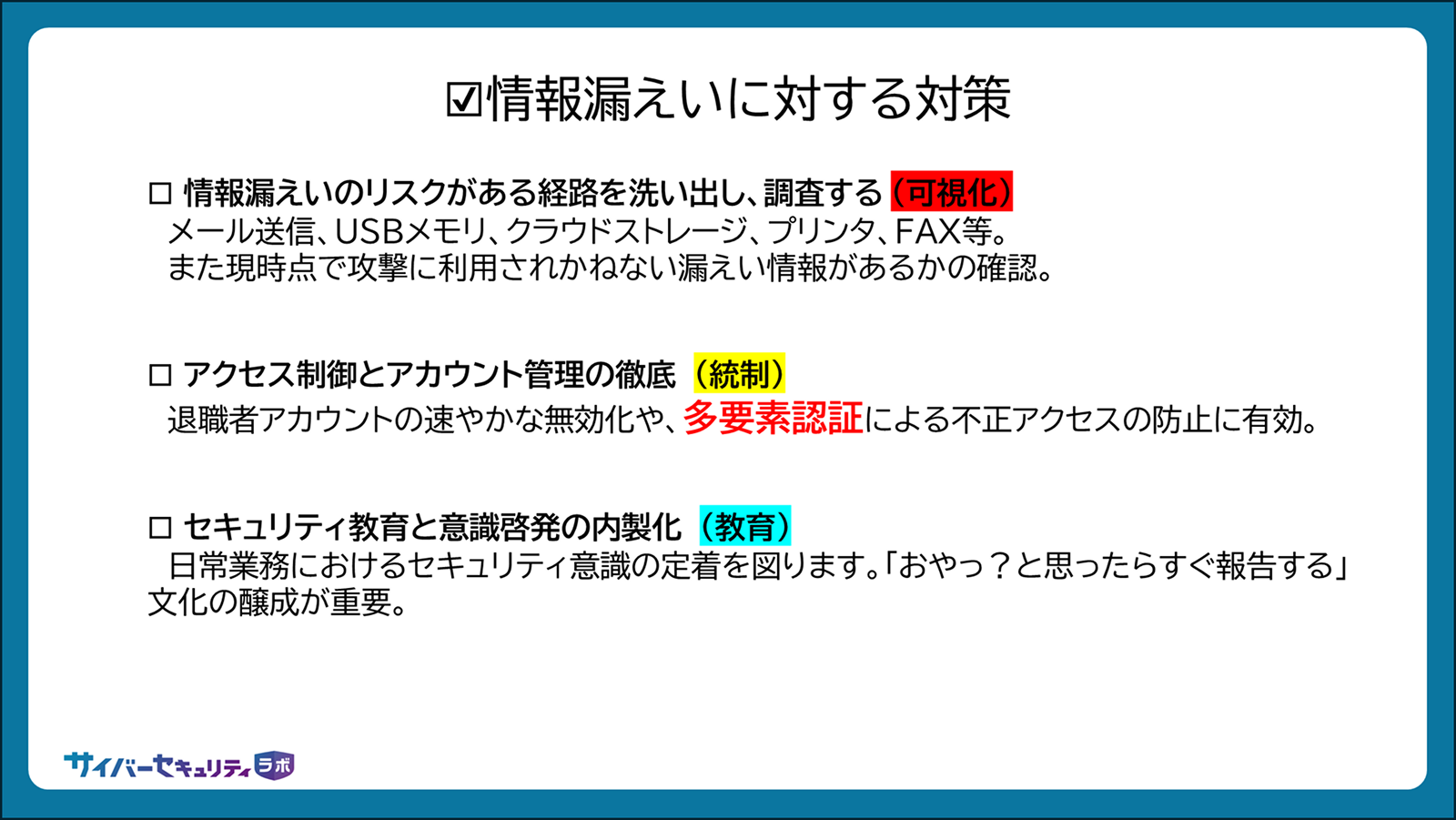 ☑情報漏えいに対する対策

□ 情報漏えいのリスクがある経路を洗い出し、調査する（可視化）
メール送信、USBメモリ、クラウドストレージ、プリンタ、FAX等。
また現時点で攻撃に利用されかねない漏えい情報があるかの確認。

□ アクセス制御とアカウント管理の徹底（統制）
退職者アカウントの速やかな無効化や、多要素認証による不正アクセスの防止に有効。

□ セキュリティ教育と意識啓発の内製化（教育）
日常業務におけるセキュリティ意識の定着を図ります。「おやっ？と思ったらすぐ報告する」文化の醸成が重要。

サイバーセキュリティラボ